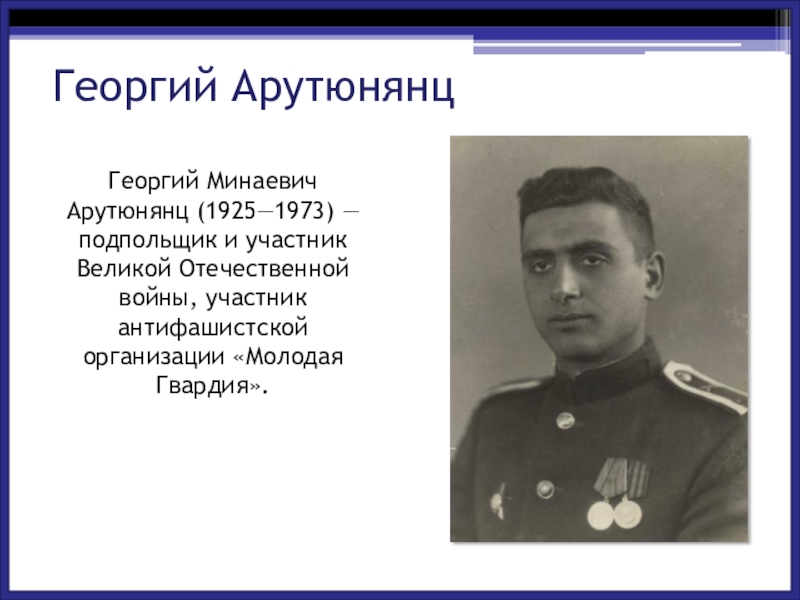 Георгий Арутюнянц

Георгий Минаевич Арутюнянц (1925—1973) — подпольщик и участник Великой Отечественной войны, участник антифашистской организации «Молодая Гвардия».